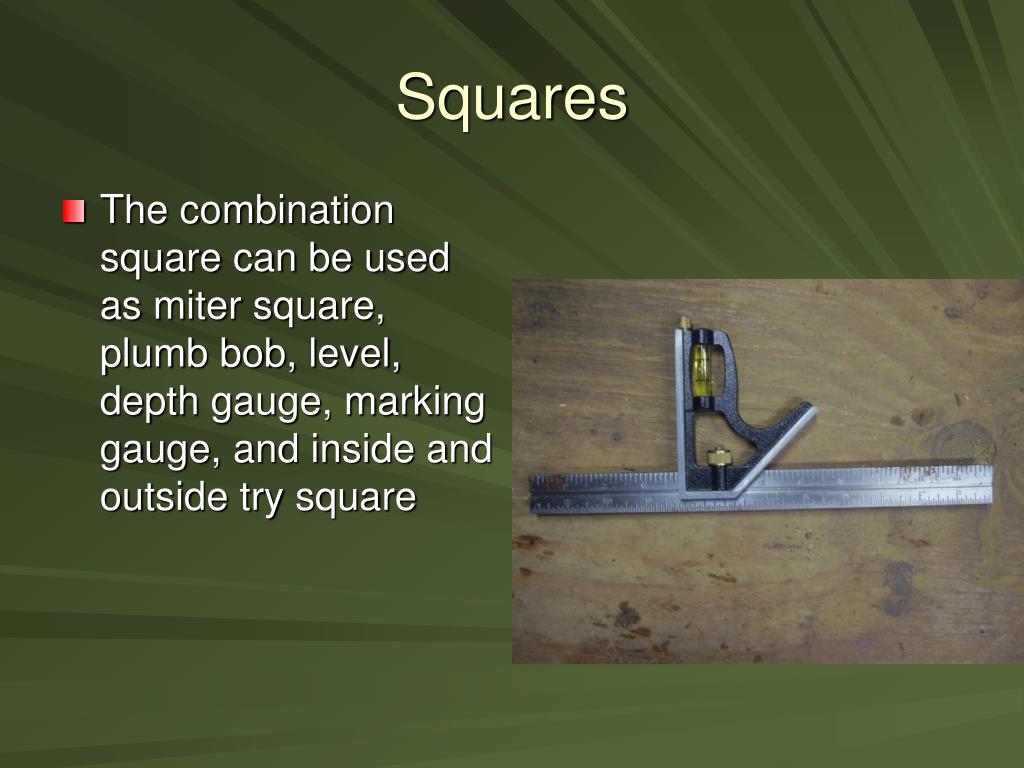 Squares

The combination square can be used as miter square, plumb bob, level, depth gauge, marking gauge, and inside and outside try square